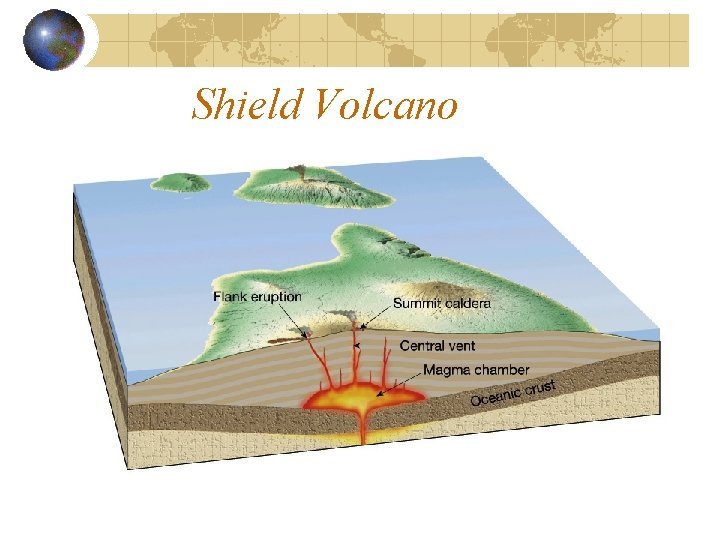 Shield Volcano

Flank eruption

Summit caldera

Central vent

Magma chamber

Oceanic crust